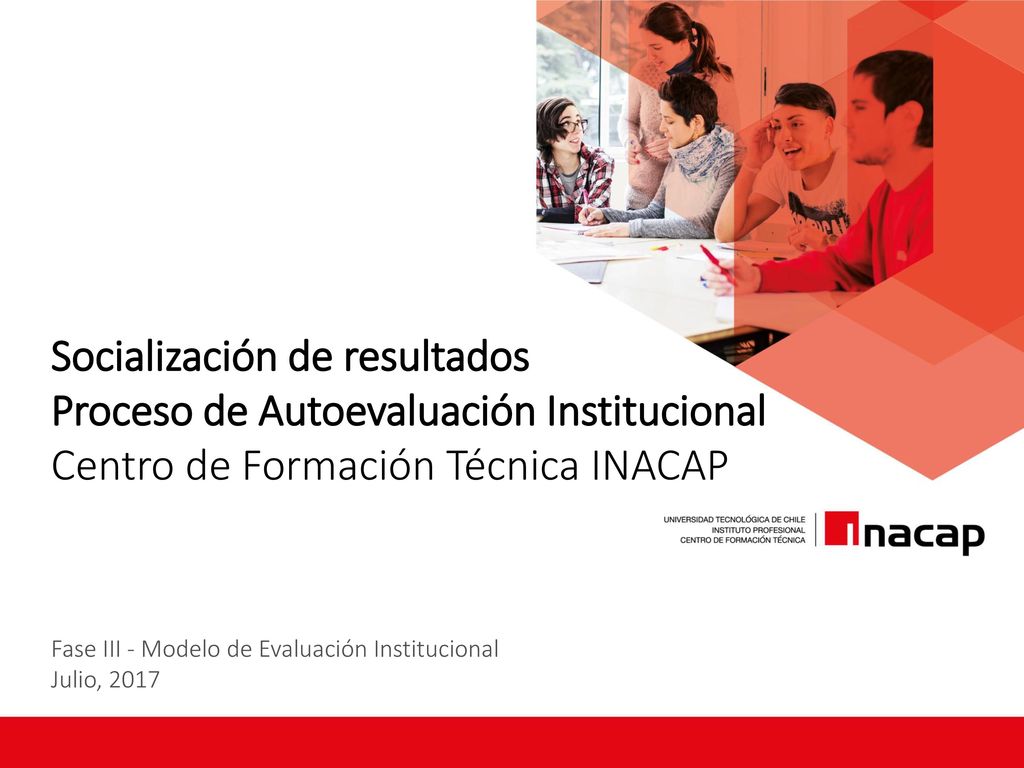 Socialización de resultados
Proceso de Autoevaluación Institucional
Centro de Formación Técnica INACAP

UNIVERSIDAD TECNOLÓGICA DE CHILE
INSTITUTO PROFESIONAL
CENTRO DE FORMACIÓN TÉCNICA
inacap

Fase III - Modelo de Evaluación Institucional
Julio, 2017